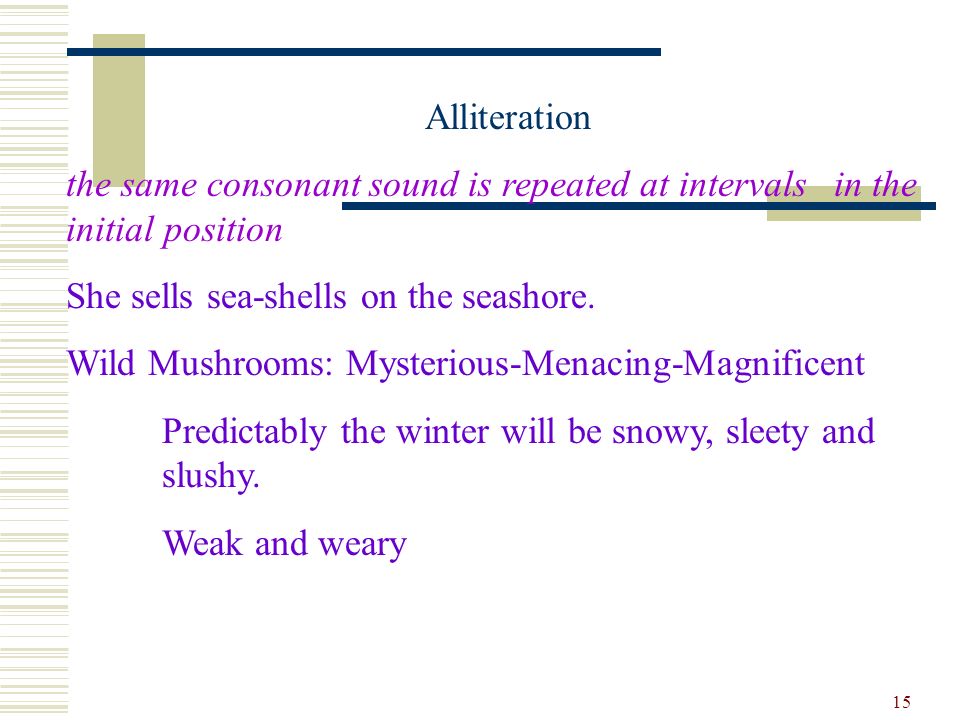 Alliteration

the same consonant sound is repeated at intervals in the initial position

She sells sea-shells on the seashore.

Wild Mushrooms: Mysterious-Menacing-Magnificent

Predictably the winter will be snowy, sleety and slushy.

Weak and weary

15